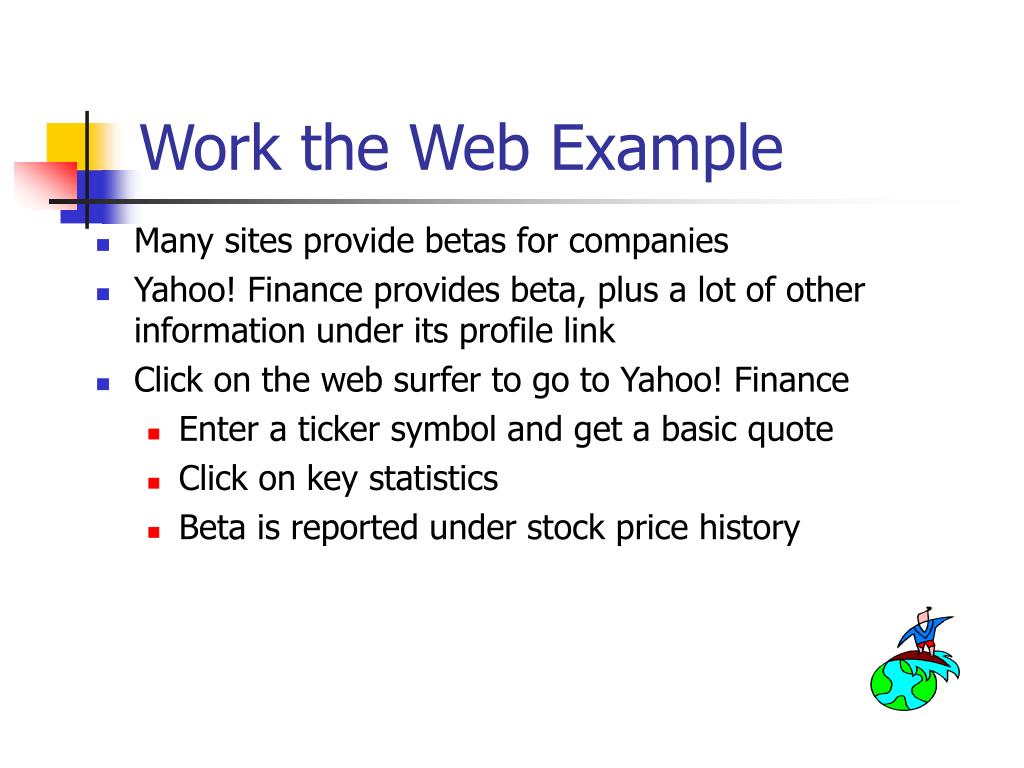 Work the Web Example

- Many sites provide betas for companies
- Yahoo! Finance provides beta, plus a lot of other information under its profile link
- Click on the web surfer to go to Yahoo! Finance
  - Enter a ticker symbol and get a basic quote
  - Click on key statistics
  - Beta is reported under stock price history